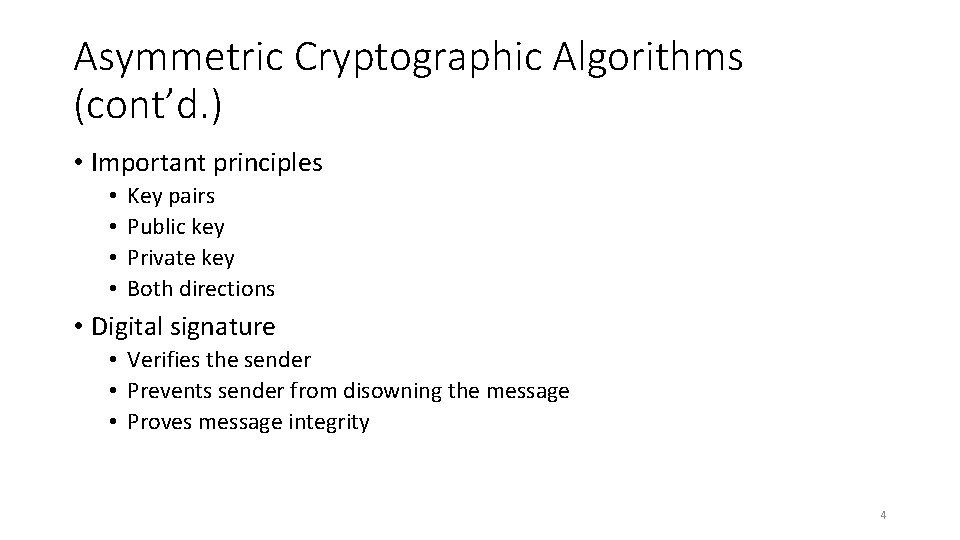 Asymmetric Cryptographic Algorithms (cont’d.)

• Important principles
• Key pairs
• Public key
• Private key
• Both directions

• Digital signature
• Verifies the sender
• Prevents sender from disowning the message
• Proves message integrity

4